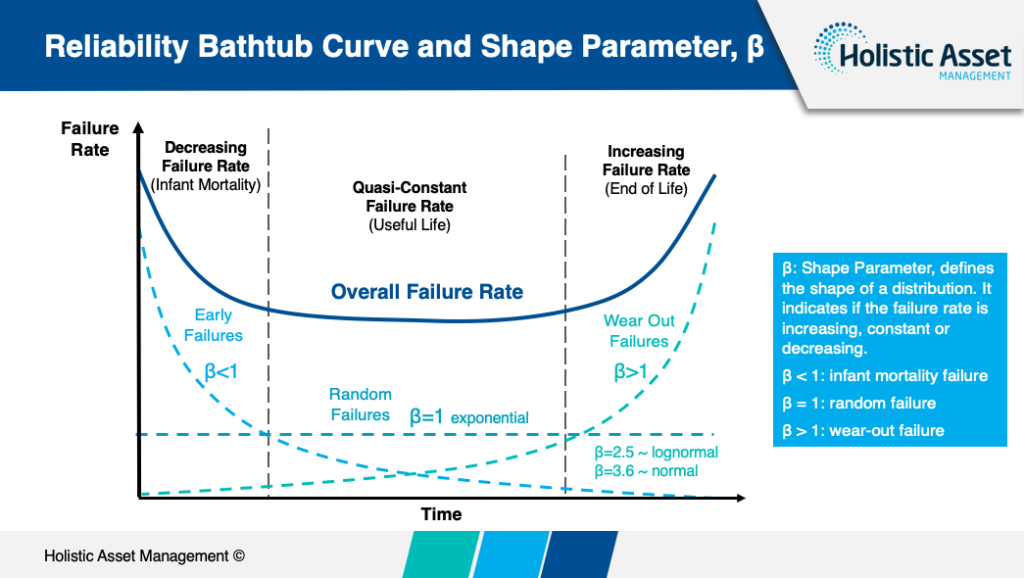 Reliability Bathtub Curve and Shape Parameter, β

Holistic Asset MANAGEMENT

Failure Rate

Decreasing Failure Rate (Infant Mortality)

Quasi-Constant Failure Rate (Useful Life)

Increasing Failure Rate (End of Life)

Overall Failure Rate

Early Failures

β<1

Random Failures

β=1 exponential

Wear Out Failures

β>1

β=2.5 ~ lognormal
β=3.6 ~ normal

Time

β: Shape Parameter, defines the shape of a distribution. It indicates if the failure rate is increasing, constant or decreasing.

β < 1: infant mortality failure

β = 1: random failure

β > 1: wear-out failure

Holistic Asset Management ©